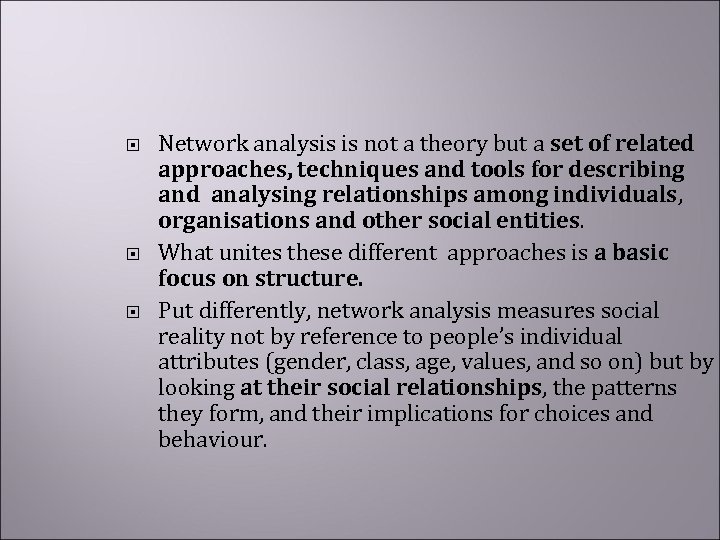 Network analysis is not a theory but a set of related approaches, techniques and tools for describing and analysing relationships among individuals, organisations and other social entities.

What unites these different approaches is a basic focus on structure.

Put differently, network analysis measures social reality not by reference to people's individual attributes (gender, class, age, values, and so on) but by looking at their social relationships, the patterns they form, and their implications for choices and behaviour.